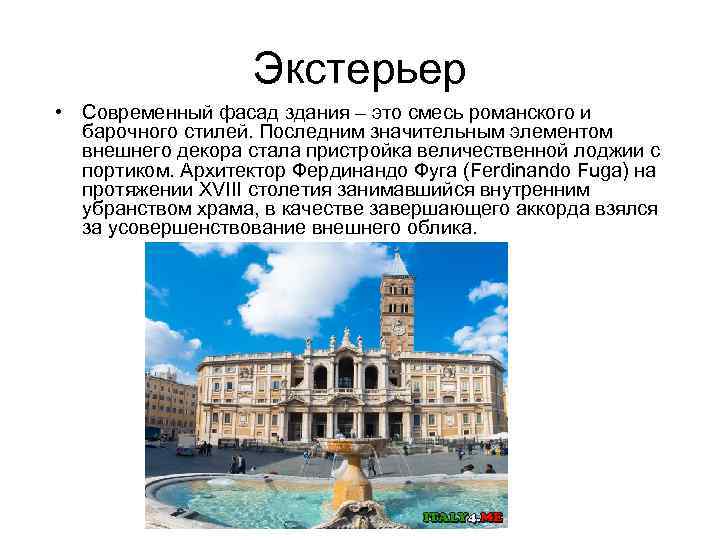 Экстерьер

• Современный фасад здания – это смесь романского и барочного стилей. Последним значительным элементом внешнего декора стала пристройка величественной лоджии с портиком. Архитектор Фердинандо Фуга (Ferdinando Fuga) на протяжении XVIII столетия занимавшийся внутренним убранством храма, в качестве завершающего аккорда взялся за усовершенствование внешнего облика.

ITALY4.ME